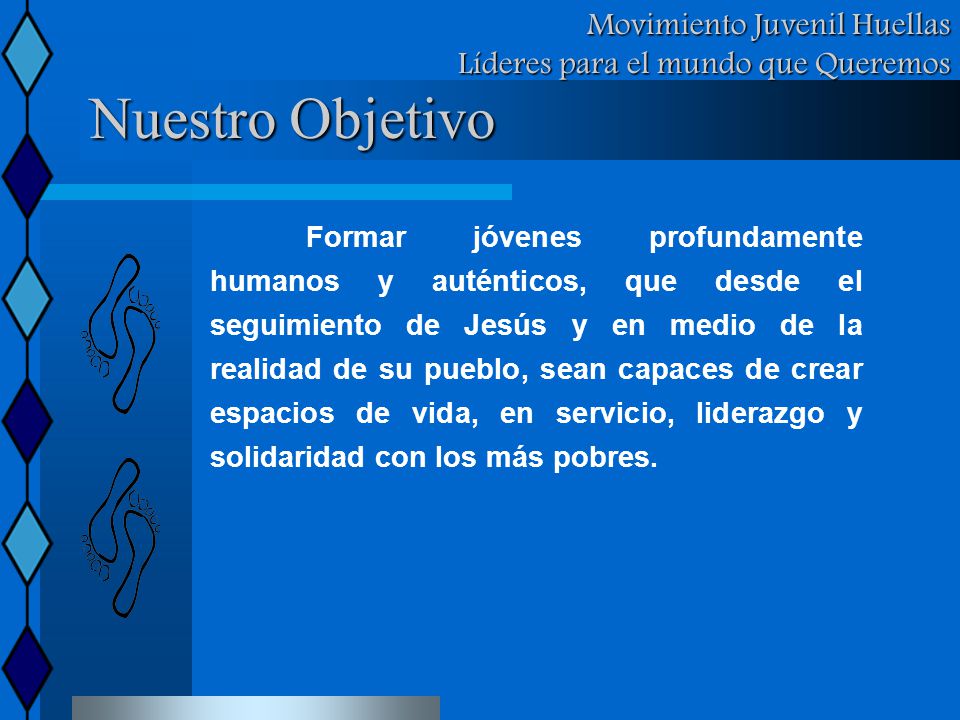 Movimiento Juvenil Huellas
Líderes para el mundo que Queremos

Nuestro Objetivo

Formar jóvenes profundamente humanos y auténticos, que desde el seguimiento de Jesús y en medio de la realidad de su pueblo, sean capaces de crear espacios de vida, en servicio, liderazgo y solidaridad con los más pobres.